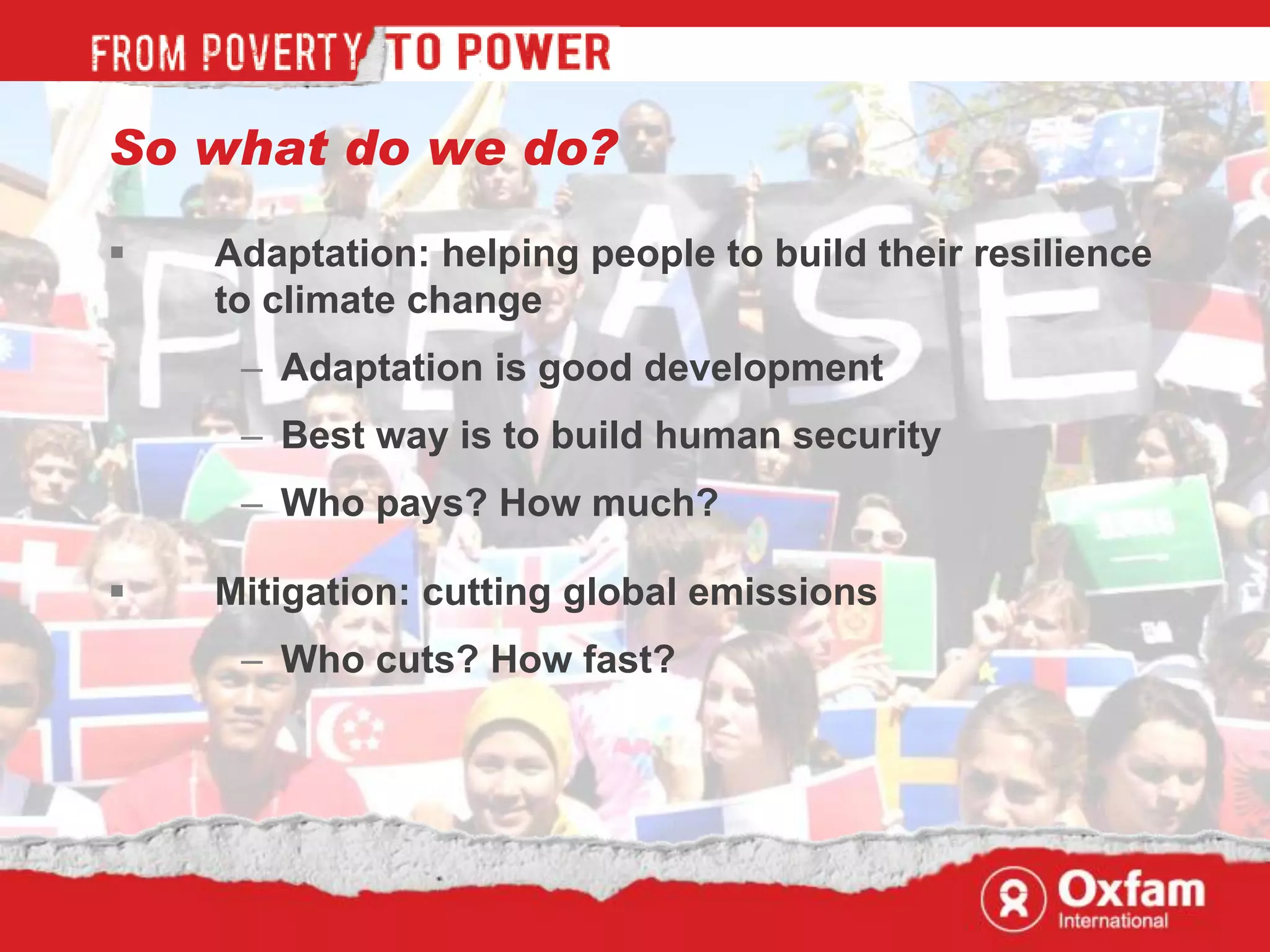 FROM POVERTY TO POWER

So what do we do?

▪ Adaptation: helping people to build their resilience to climate change

– Adaptation is good development

– Best way is to build human security

– Who pays? How much?

▪ Mitigation: cutting global emissions

– Who cuts? How fast?

PLEASE

Oxfam International